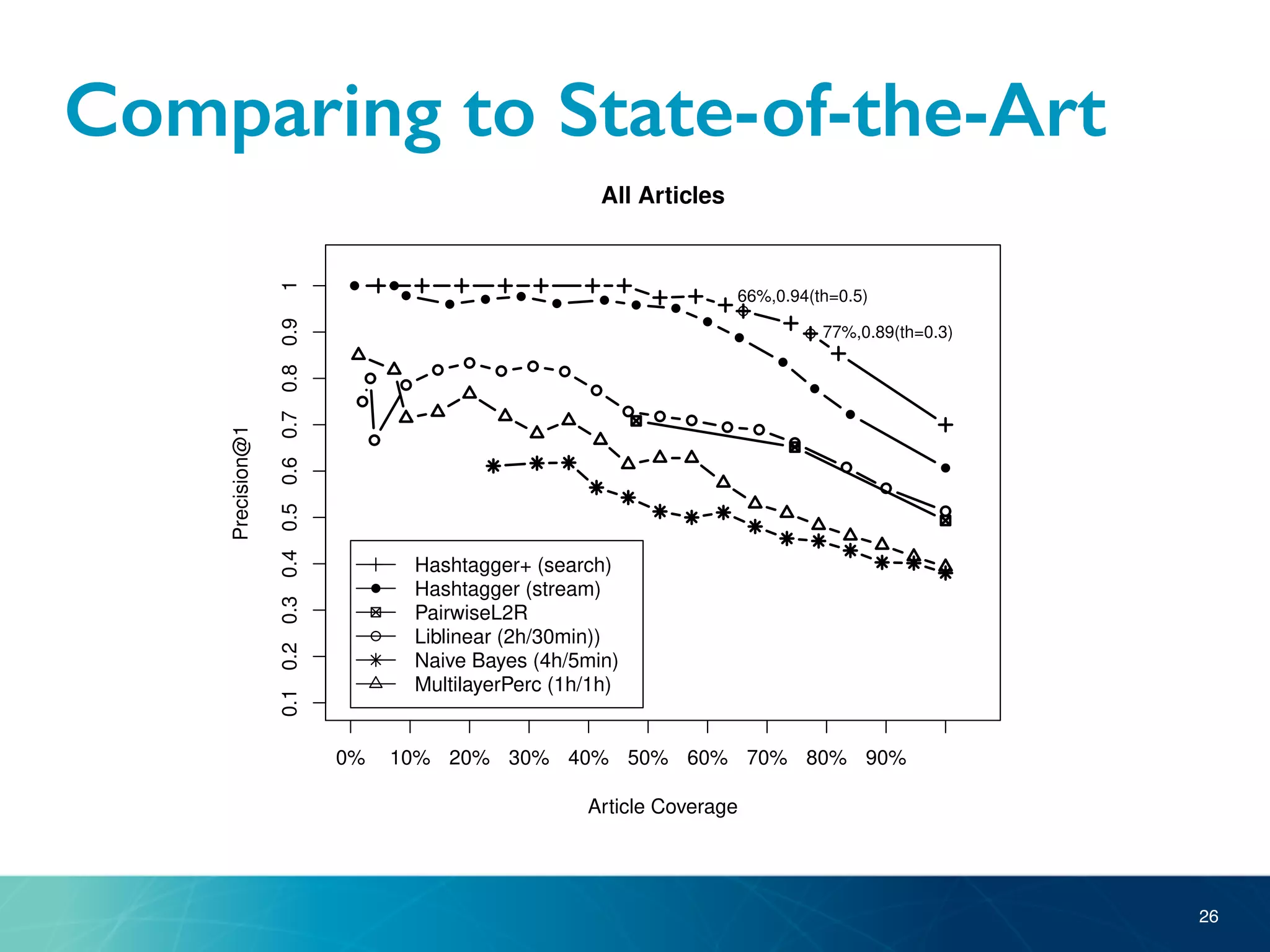 Comparing to State-of-the-Art

All Articles

Precision@1

1
0.9
0.8
0.7
0.6
0.5
0.4
0.3
0.2
0.1

66%,0.94(th=0.5)
77%,0.89(th=0.3)

Hashtagger+ (search)
Hashtagger (stream)
PairwiseL2R
Liblinear (2h/30min))
Naive Bayes (4h/5min)
MultilayerPerc (1h/1h)

0% 10% 20% 30% 40% 50% 60% 70% 80% 90%

Article Coverage

26